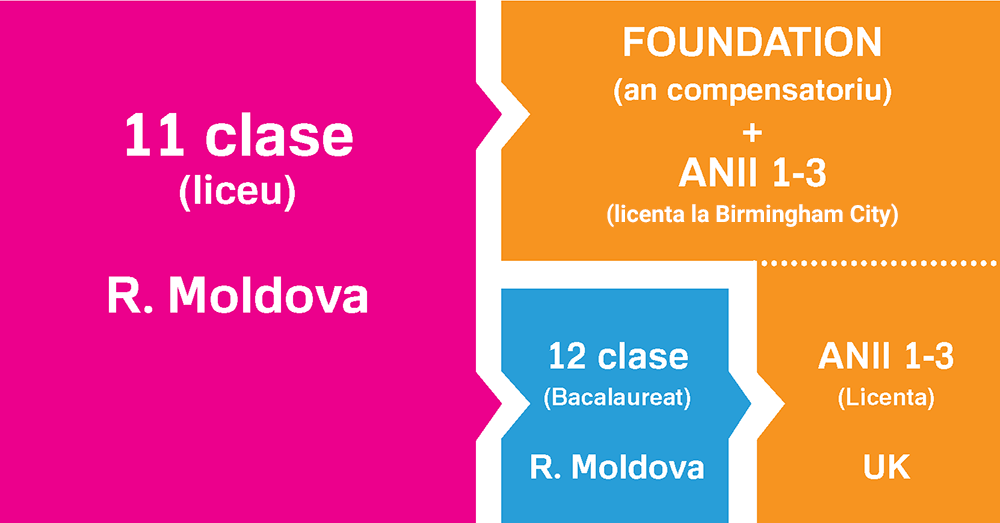 11 clase
(liceu)

R. Moldova

FOUNDATION
(an compensatoriu)
+
ANII 1-3
(licenta la Birmingham City)

12 clase
(Bacalaureat)

R. Moldova

ANII 1-3
(Licenta)

UK